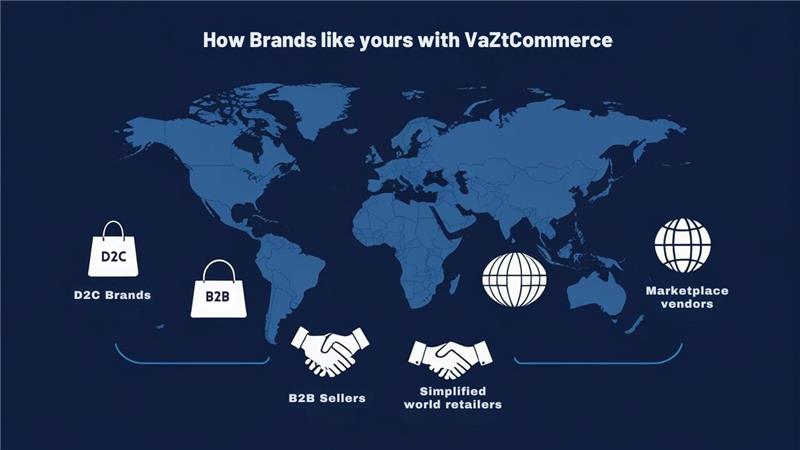 How Brands like yours with VaZtCommerce

D2C

D2C Brands

B2B

B2B Sellers

Simplified world retailers

Marketplace vendors